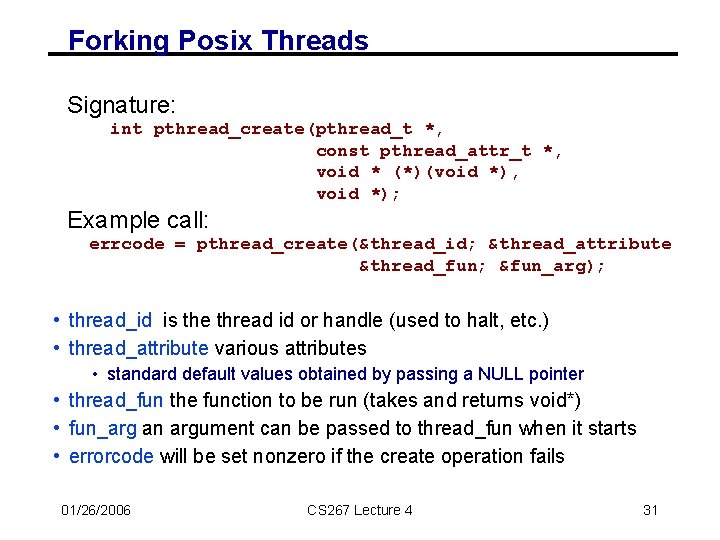 Forking Posix Threads

Signature:
int pthread_create(pthread_t *,
const pthread_attr_t *,
void * (*)(void *),
void *);

Example call:
errcode = pthread_create(&thread_id; &thread_attribute
&thread_fun; &fun_arg);

• thread_id is the thread id or handle (used to halt, etc.)
• thread_attribute various attributes
  • standard default values obtained by passing a NULL pointer
• thread_fun the function to be run (takes and returns void*)
• fun_arg an argument can be passed to thread_fun when it starts
• errorcode will be set nonzero if the create operation fails

01/26/2006 CS267 Lecture 4 31